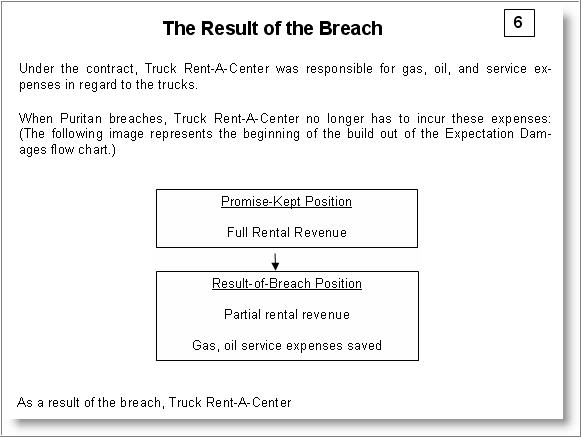 The Result of the Breach

6

Under the contract, Truck Rent-A-Center was responsible for gas, oil, and service expenses in regard to the trucks.

When Puritan breaches, Truck Rent-A-Center no longer has to incur these expenses: (The following image represents the beginning of the build out of the Expectation Damages flow chart.)

Promise-Kept Position

Full Rental Revenue

Result-of-Breach Position

Partial rental revenue

Gas, oil service expenses saved

As a result of the breach, Truck Rent-A-Center